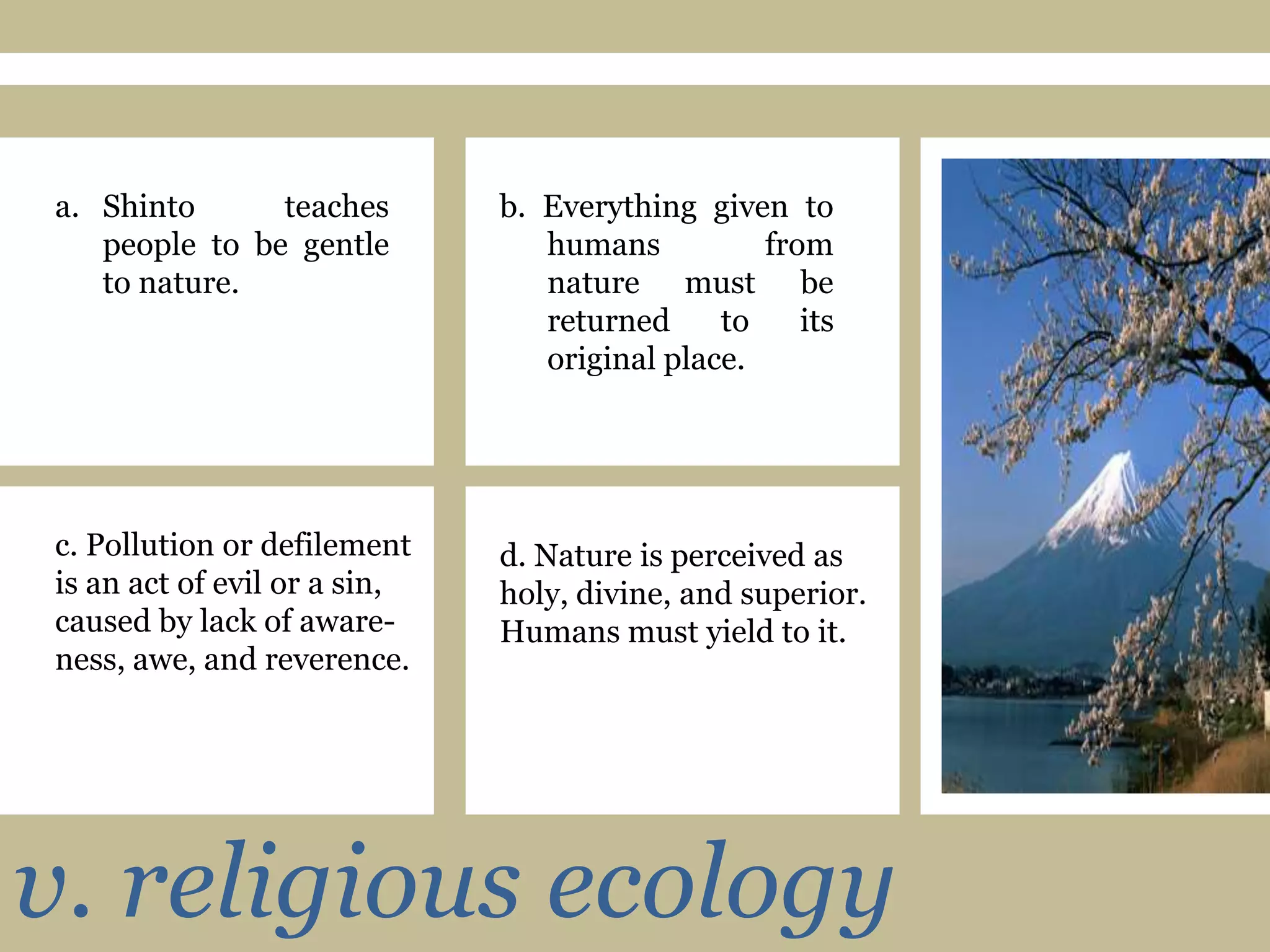 a. Shinto teaches people to be gentle to nature.

b. Everything given to humans from nature must be returned to its original place.

c. Pollution or defilement is an act of evil or a sin, caused by lack of awareness, awe, and reverence.

d. Nature is perceived as holy, divine, and superior. Humans must yield to it.

v. religious ecology